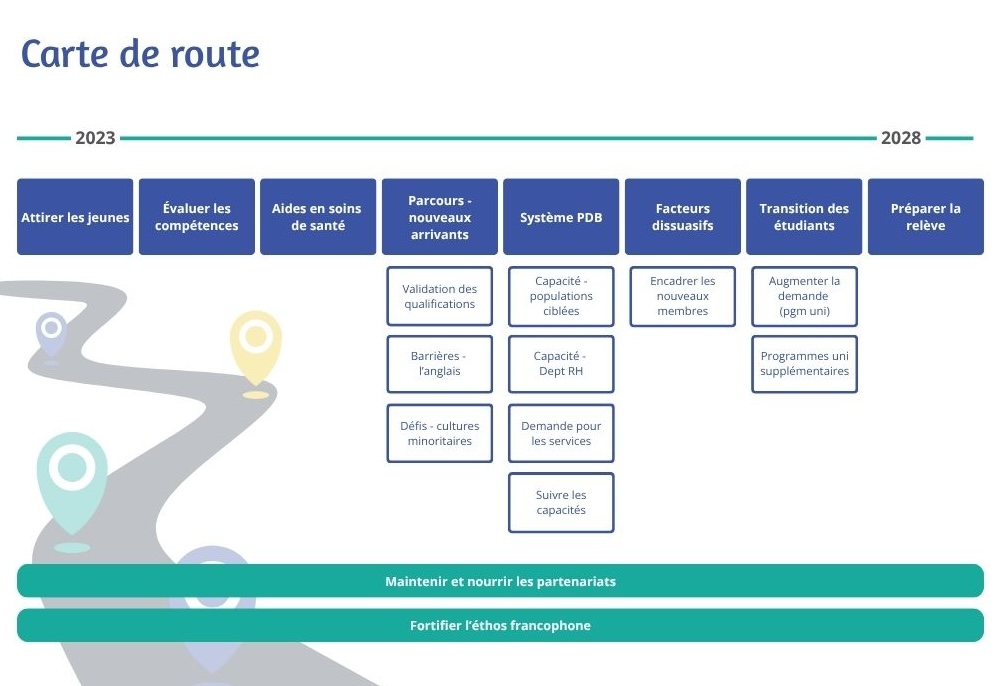 Carte de route

2023

2028

Attirer les jeunes

Évaluer les compétences

Aides en soins de santé

Parcours - nouveaux arrivants

Validation des qualifications

Barrières - l'anglais

Défis - cultures minoritaires

Système PDB

Capacité - populations ciblées

Capacité - Dept RH

Demande pour les services

Suivre les capacités

Facteurs dissuasifs

Encadrer les nouveaux membres

Transition des étudiants

Augmenter la demande (pgm uni)

Programmes uni supplémentaires

Préparer la relève

Maintenir et nourrir les partenariats

Fortifier l'éthos francophone